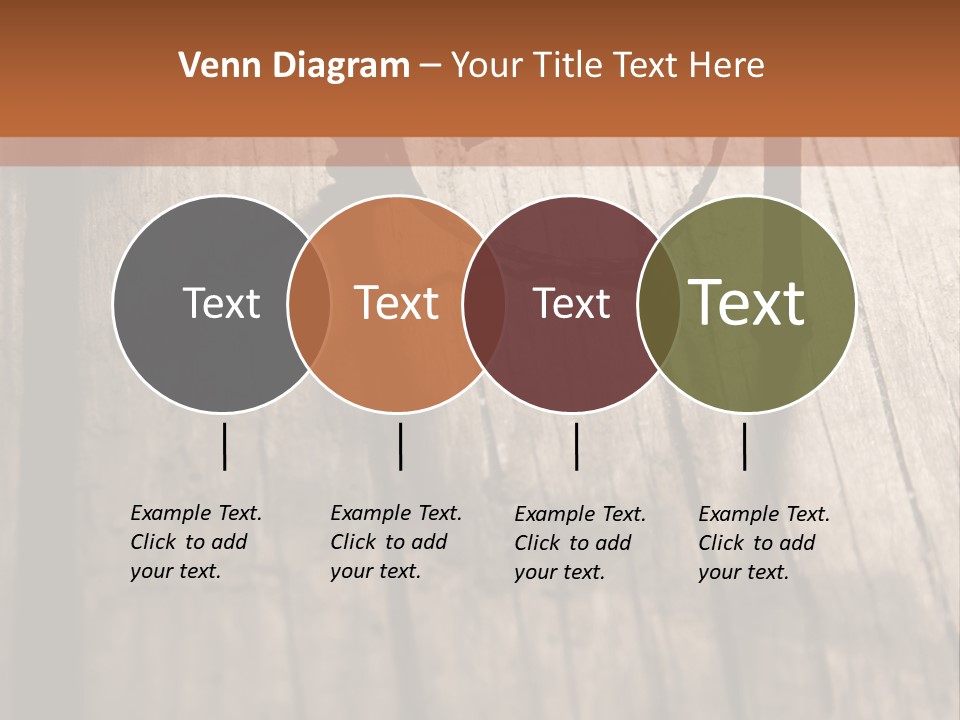 Venn Diagram – Your Title Text Here

Text

Text

Text

Text

Example Text. Click to add your text.

Example Text. Click to add your text.

Example Text. Click to add your text.

Example Text. Click to add your text.